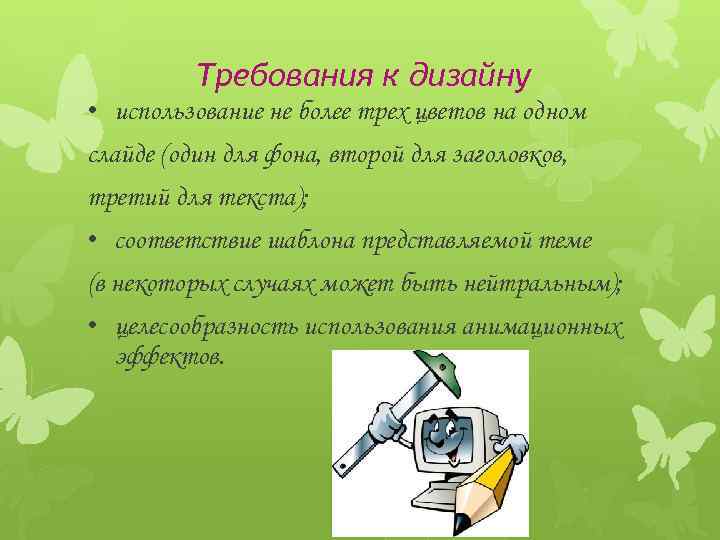 Требования к дизайну

• использование не более трех цветов на одном слайде (один для фона, второй для заголовков, третий для текста);

• соответствие шаблона представляемой теме (в некоторых случаях может быть нейтральным);

• целесообразность использования анимационных эффектов.